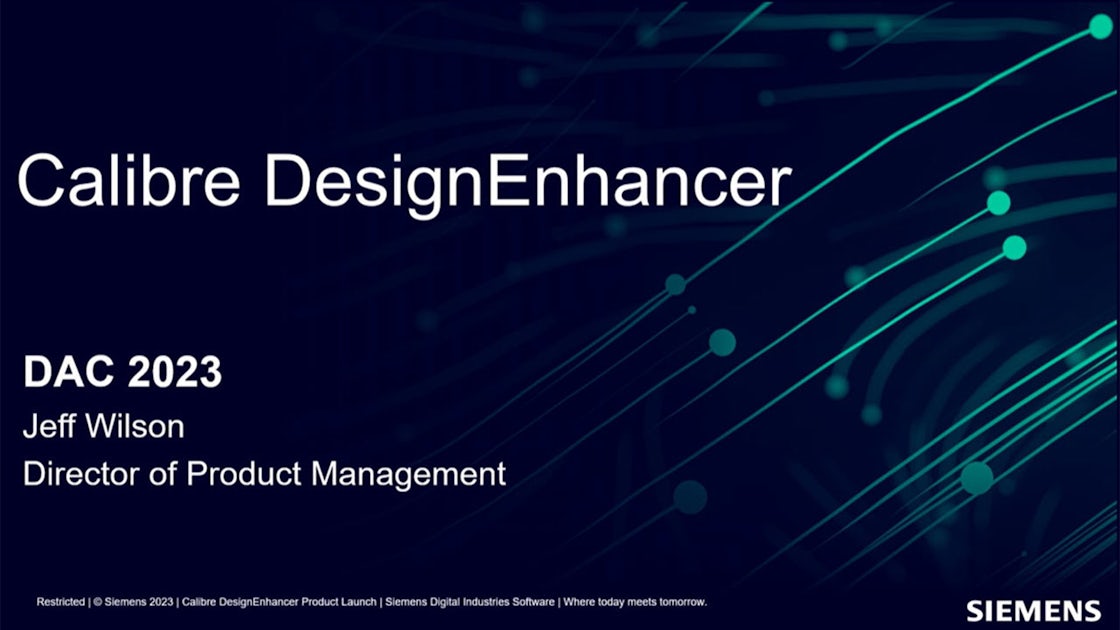 Calibre DesignEnhancer

DAC 2023

Jeff Wilson

Director of Product Management

Restricted | © Siemens 2023 | Calibre DesignEnhancer Product Launch | Siemens Digital Industries Software | Where today meets tomorrow.

SIEMENS